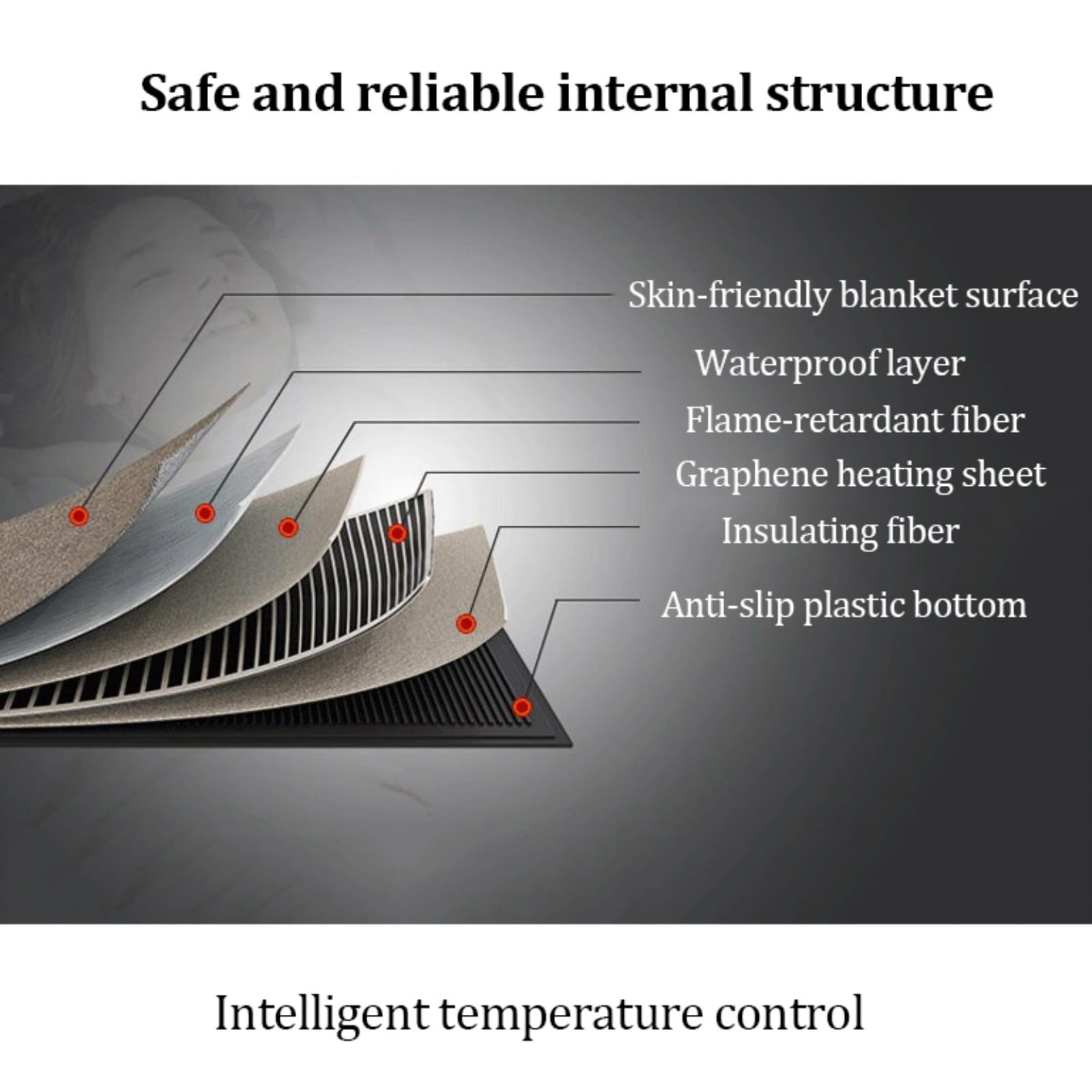 Safe and reliable internal structure

Skin-friendly blanket surface

Waterproof layer

Flame-retardant fiber

Graphene heating sheet

Insulating fiber

Anti-slip plastic bottom

Intelligent temperature control